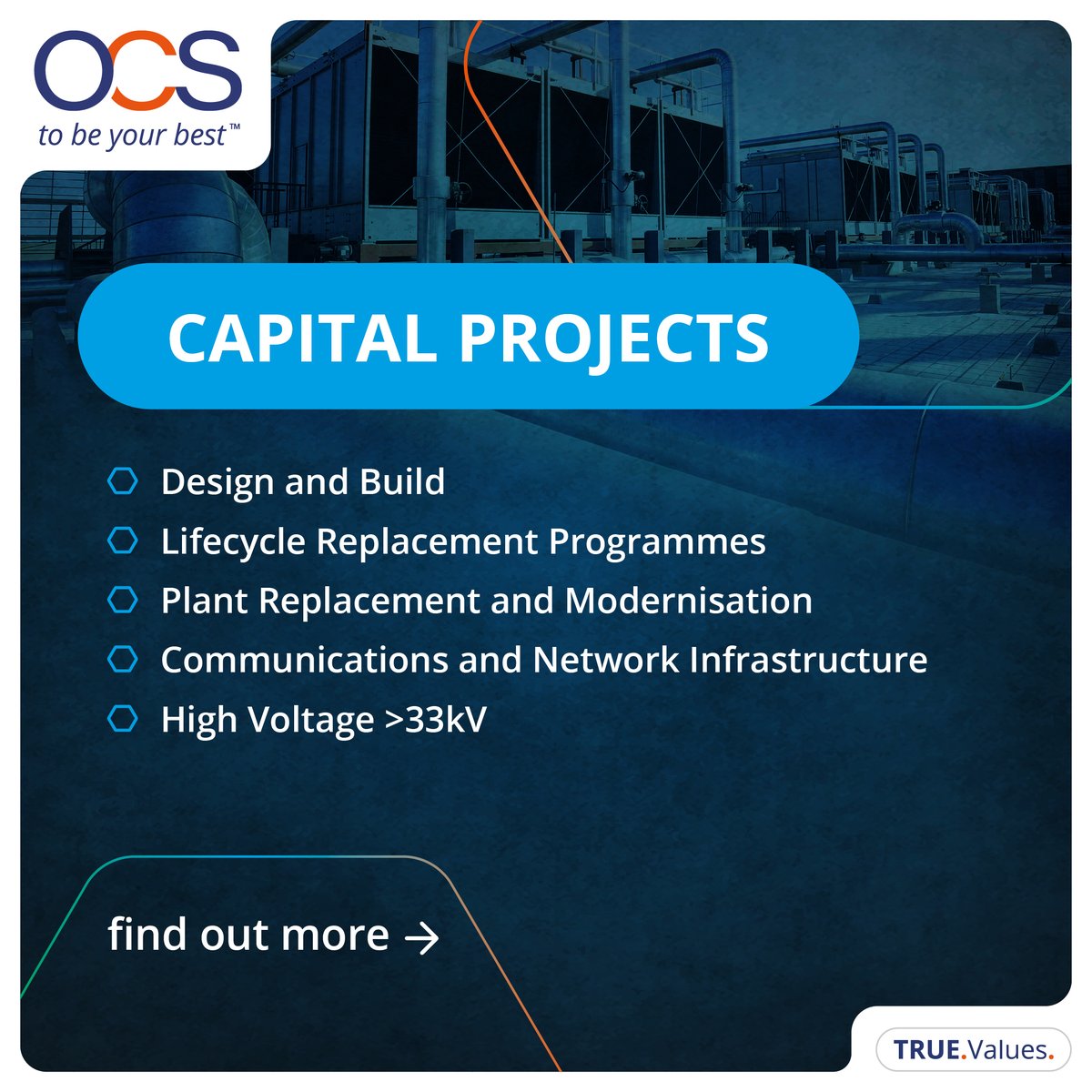 OCS
to be your best™

CAPITAL PROJECTS

Design and Build
Lifecycle Replacement Programmes
Plant Replacement and Modernisation
Communications and Network Infrastructure
High Voltage >33kV

find out more →

TRUE.Values.